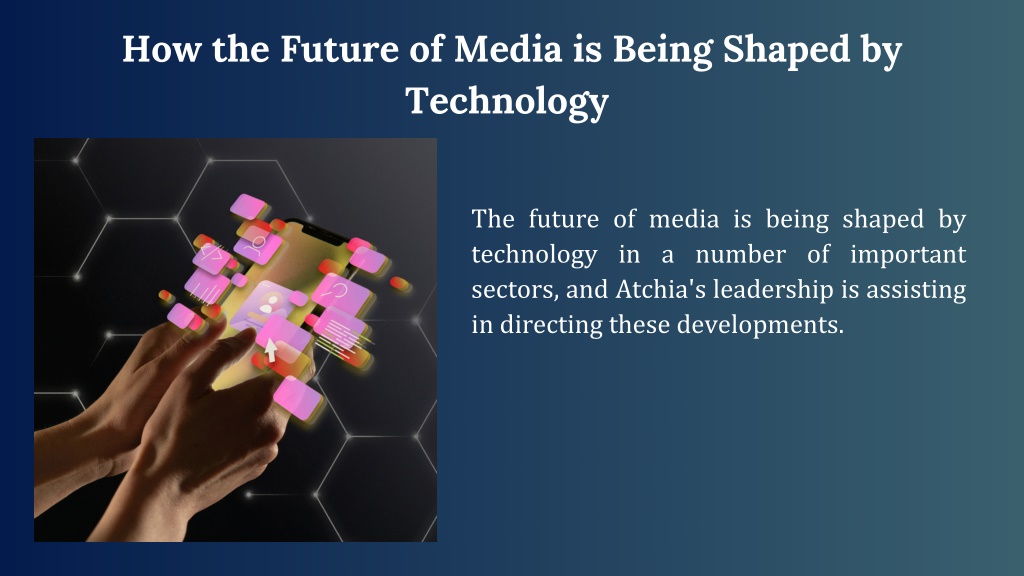 How the Future of Media is Being Shaped by Technology

The future of media is being shaped by technology in a number of important sectors, and Atchia's leadership is assisting in directing these developments.